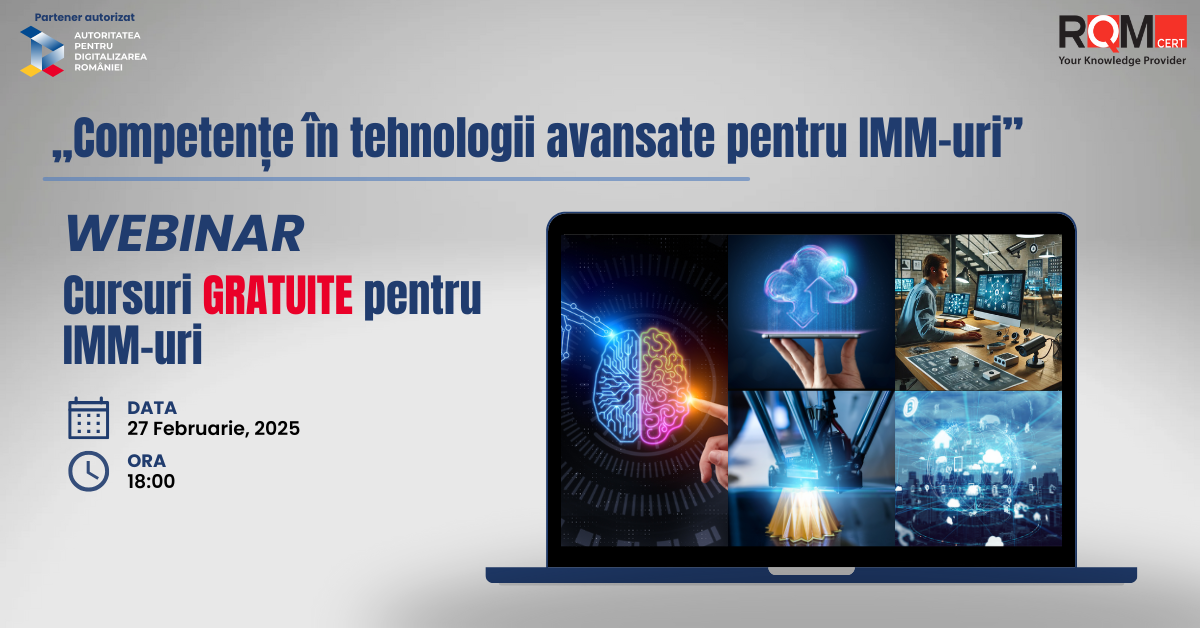 Partener autorizat
AUTORITATEA PENTRU DIGITALIZAREA ROMÂNIEI

RQM CERT
Your Knowledge Provider

„Competențe în tehnologii avansate pentru IMM-uri”

WEBINAR
Cursuri GRATUITE pentru IMM-uri

DATA
27 Februarie, 2025

ORA
18:00